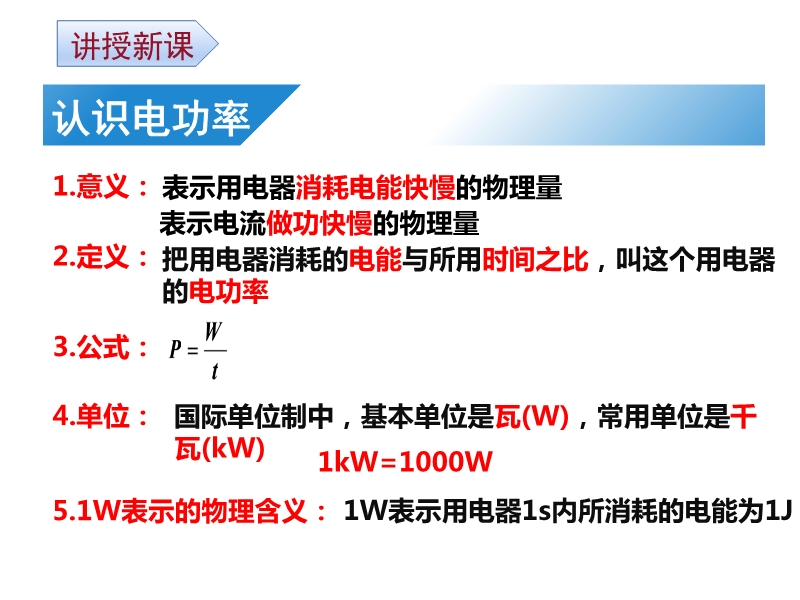 讲授新课

认识电功率

1.意义： 表示用电器消耗电能快慢的物理量
表示电流做功快慢的物理量

2.定义： 把用电器消耗的电能与所用时间之比，叫这个用电器的电功率

3.公式： $P=\frac{W}{t}$

4.单位： 国际单位制中，基本单位是瓦(W)，常用单位是千瓦(kW)
1kW=1000W

5.1W表示的物理含义： 1W表示用电器1s内所消耗的电能为1J